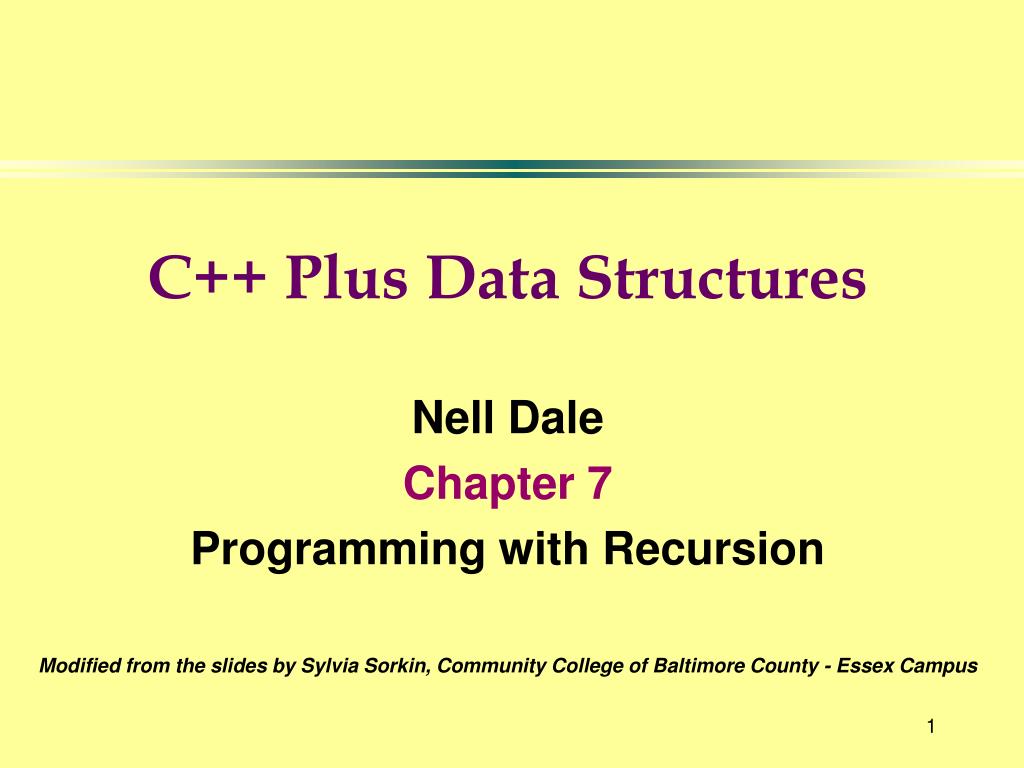 C++ Plus Data Structures

Nell Dale
Chapter 7
Programming with Recursion

Modified from the slides by Sylvia Sorkin, Community College of Baltimore County - Essex Campus

1